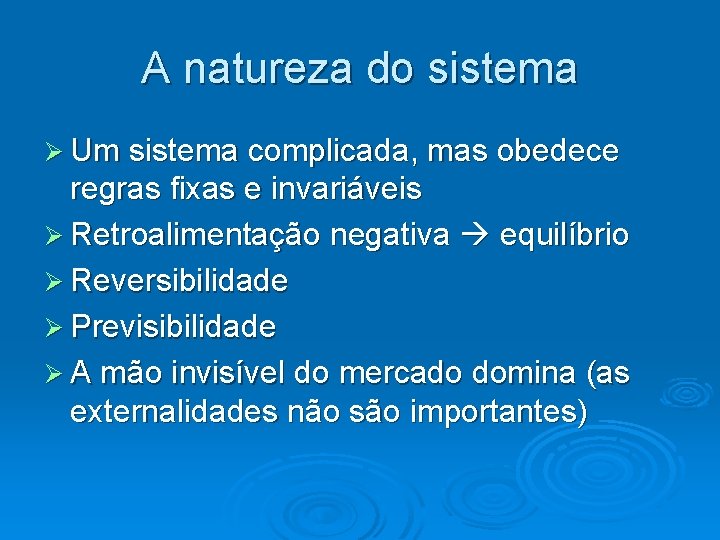 A natureza do sistema

➢ Um sistema complicada, mas obedece regras fixas e invariáveis

➢ Retroalimentação negativa → equilíbrio

➢ Reversibilidade

➢ Previsibilidade

➢ A mão invisível do mercado domina (as externalidades não são importantes)